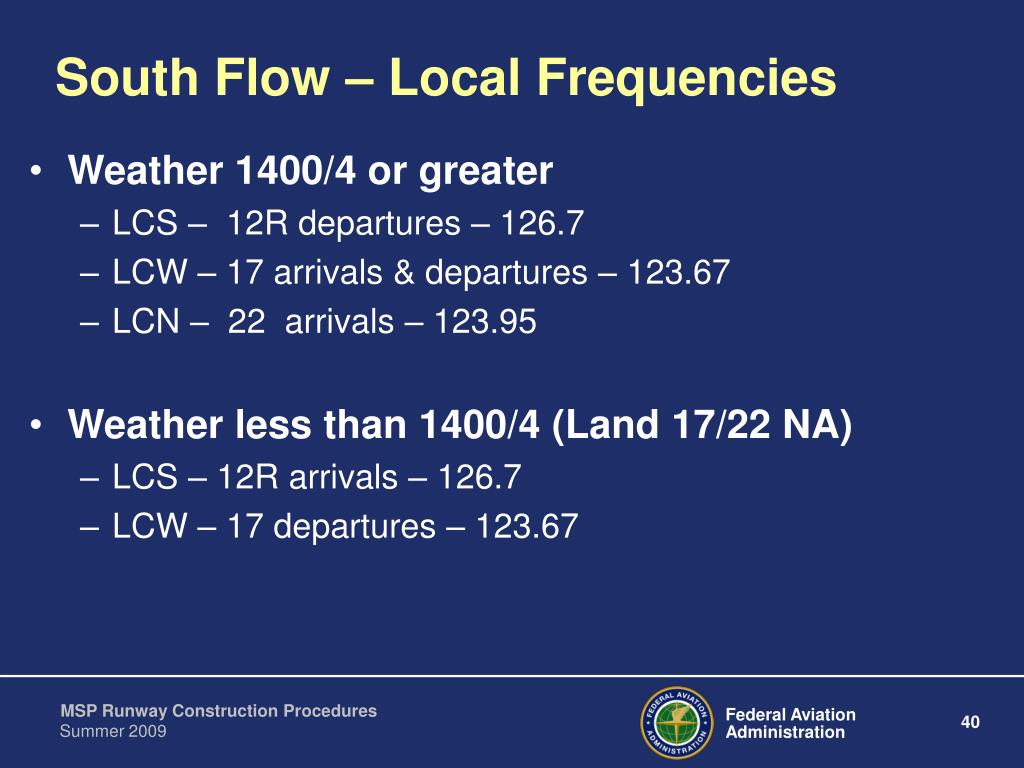 South Flow – Local Frequencies

• Weather 1400/4 or greater
– LCS – 12R departures – 126.7
– LCW – 17 arrivals & departures – 123.67
– LCN – 22 arrivals – 123.95

• Weather less than 1400/4 (Land 17/22 NA)
– LCS – 12R arrivals – 126.7
– LCW – 17 departures – 123.67

MSP Runway Construction Procedures
Summer 2009

FEDERAL AVIATION ADMINISTRATION

Federal Aviation Administration

40